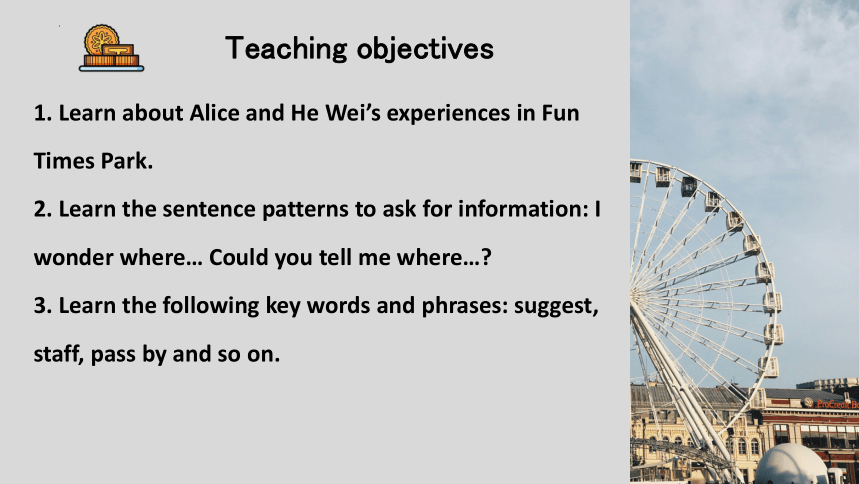 Teaching objectives

1. Learn about Alice and He Wei's experiences in Fun Times Park.

2. Learn the sentence patterns to ask for information: I wonder where… Could you tell me where…?

3. Learn the following key words and phrases: suggest, staff, pass by and so on.

ProCredit B